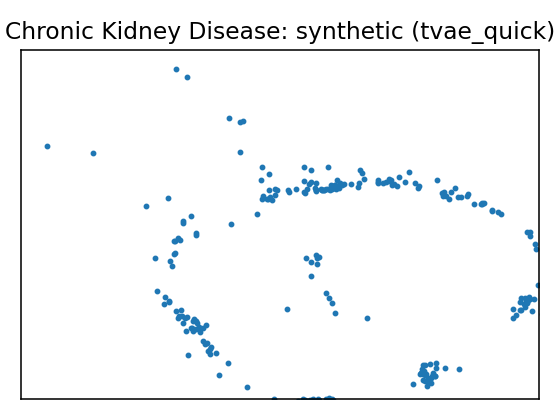 Chronic Kidney Disease: synthetic (tvae_quick)